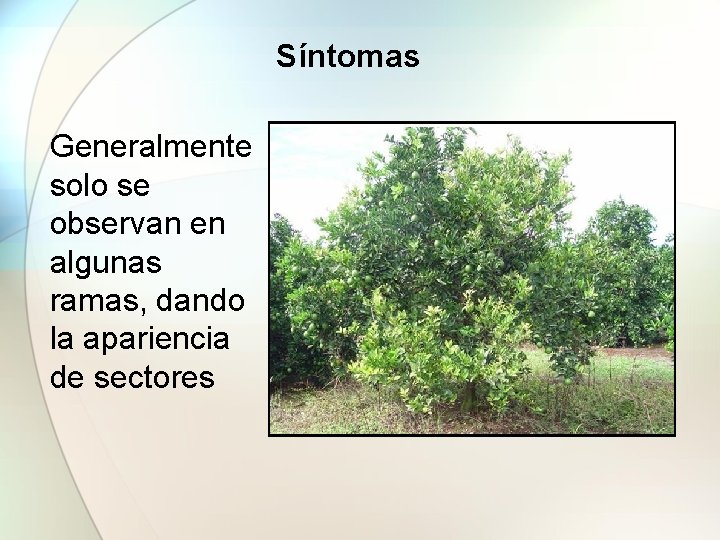 Síntomas

Generalmente solo se observan en algunas ramas, dando la apariencia de sectores